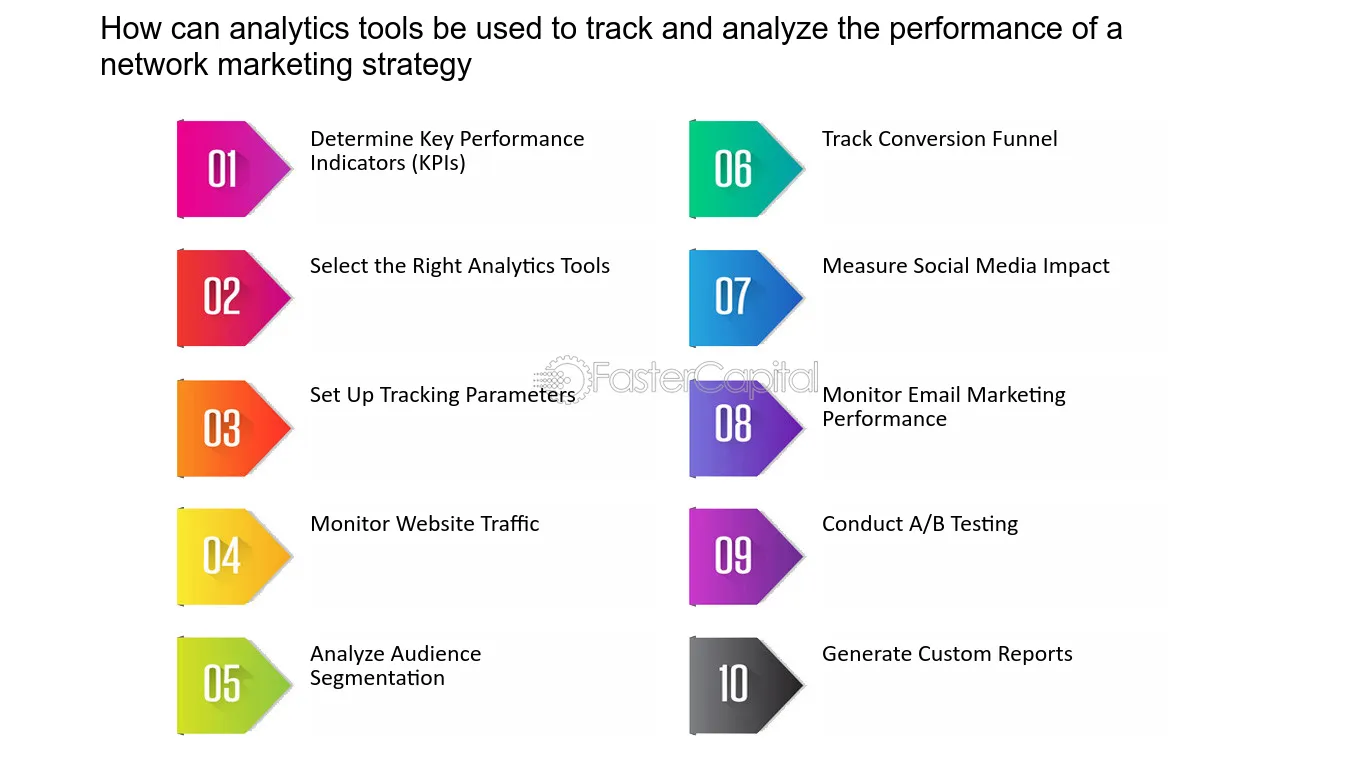 How can analytics tools be used to track and analyze the performance of a network marketing strategy

01
Determine Key Performance Indicators (KPIs)

02
Select the Right Analytics Tools

03
Set Up Tracking Parameters

04
Monitor Website Traffic

05
Analyze Audience Segmentation

06
Track Conversion Funnel

07
Measure Social Media Impact

08
Monitor Email Marketing Performance

09
Conduct A/B Testing

10
Generate Custom Reports

FasterCapital